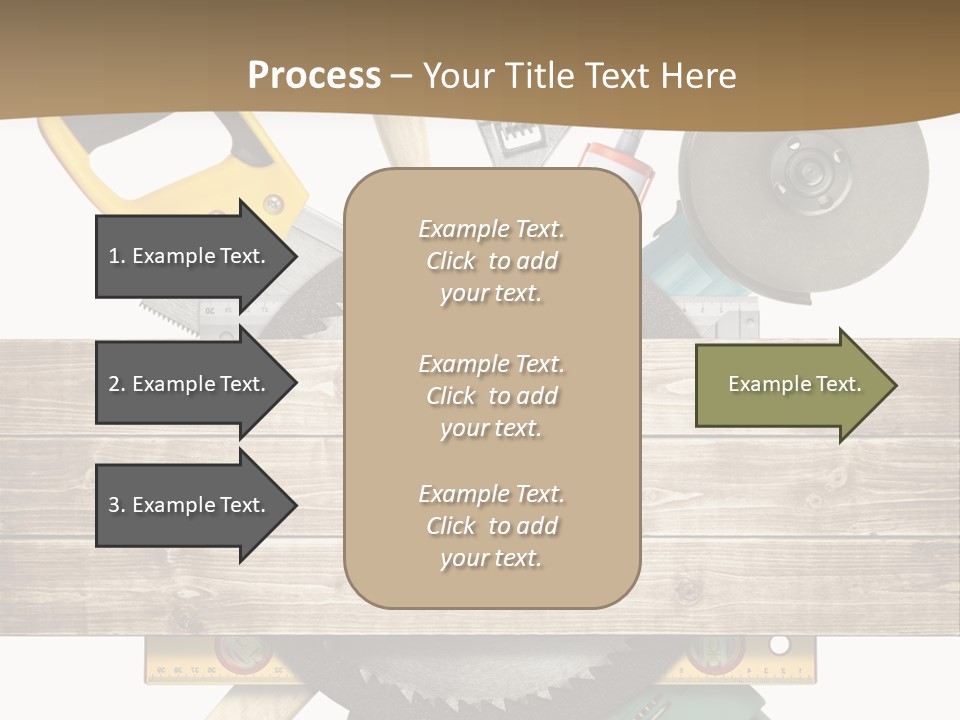 Process – Your Title Text Here

1. Example Text.

2. Example Text.

3. Example Text.

Example Text. Click to add your text.

Example Text. Click to add your text.

Example Text. Click to add your text.

Example Text.